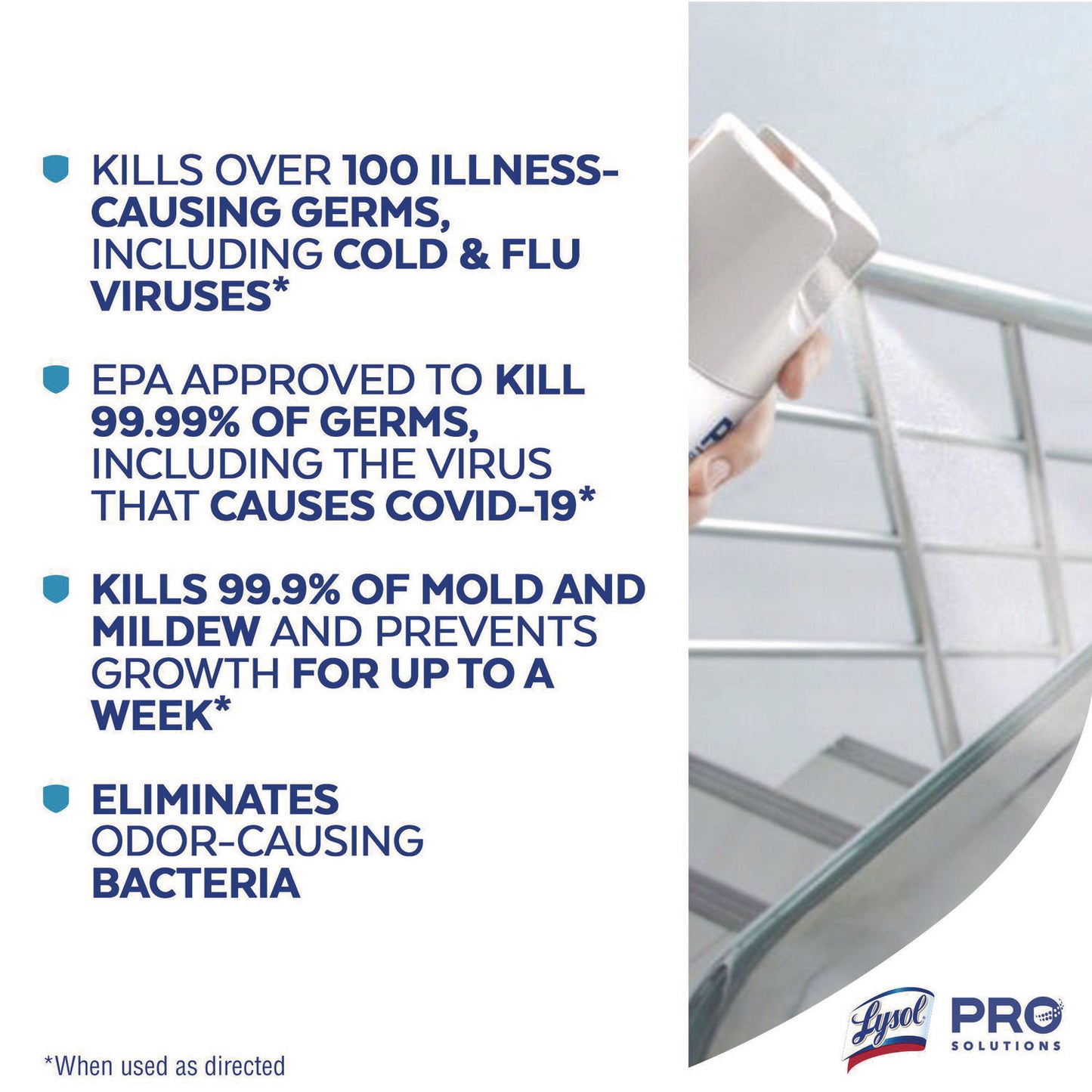 KILLS OVER 100 ILLNESS-CAUSING GERMS, INCLUDING COLD & FLU VIRUSES*

EPA APPROVED TO KILL 99.99% OF GERMS, INCLUDING THE VIRUS THAT CAUSES COVID-19*

KILLS 99.9% OF MOLD AND MILDEW AND PREVENTS GROWTH FOR UP TO A WEEK*

ELIMINATES ODOR-CAUSING BACTERIA

*When used as directed

Lysol PRO SOLUTIONS